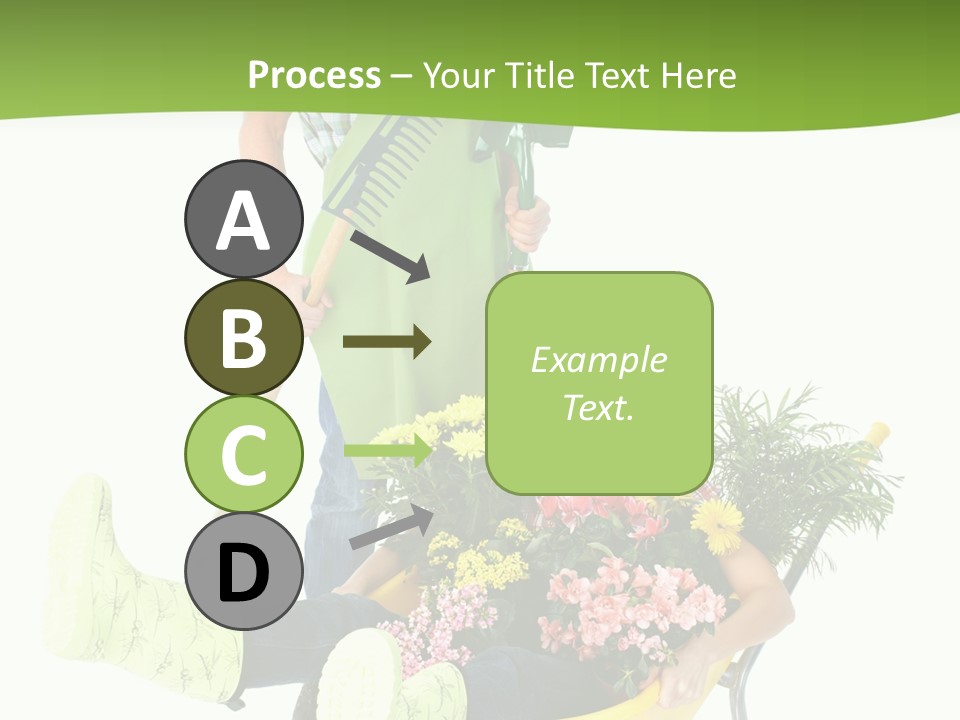 Process – Your Title Text Here

A

B

C

D

Example Text.